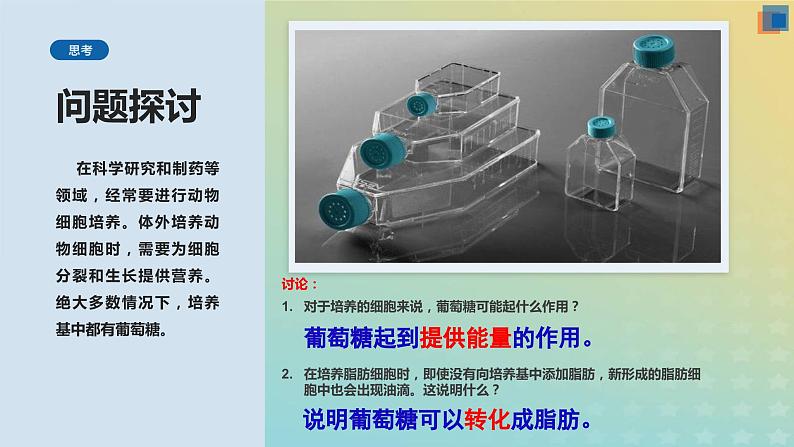 思考

问题探讨

在科学研究和制药等领域，经常要进行动物细胞培养。体外培养动物细胞时，需要为细胞分裂和生长提供营养。绝大多数情况下，培养基中都有葡萄糖。

讨论：

1. 对于培养的细胞来说，葡萄糖可能起什么作用？

葡萄糖起到提供能量的作用。

2. 在培养脂肪细胞时，即使没有向培养基中添加脂肪，新形成的脂肪细胞中也会出现油滴。这说明什么？

说明葡萄糖可以转化成脂肪。